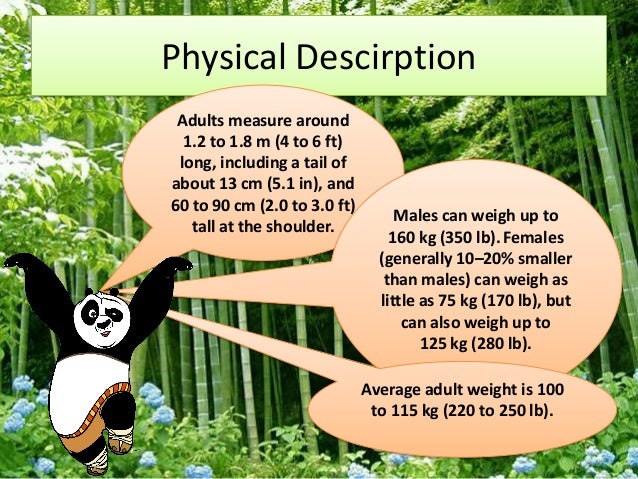 Physical Descirption

Adults measure around 1.2 to 1.8 m (4 to 6 ft) long, including a tail of about 13 cm (5.1 in), and 60 to 90 cm (2.0 to 3.0 ft) tall at the shoulder.

Males can weigh up to 160 kg (350 lb). Females (generally 10–20% smaller than males) can weigh as little as 75 kg (170 lb), but can also weigh up to 125 kg (280 lb).

Average adult weight is 100 to 115 kg (220 to 250 lb).